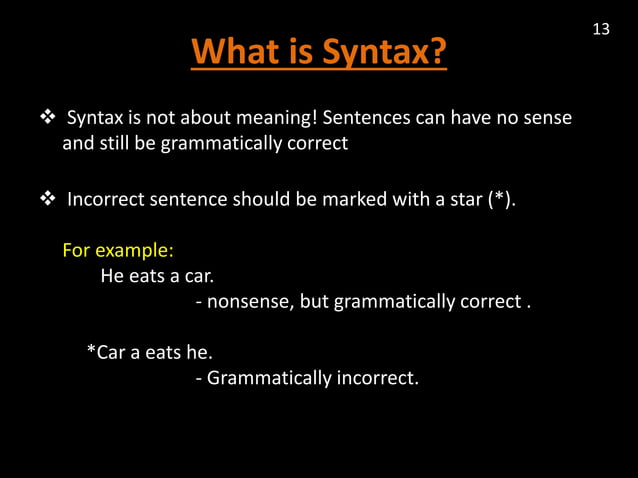 13

What is Syntax?

❖ Syntax is not about meaning! Sentences can have no sense and still be grammatically correct

❖ Incorrect sentence should be marked with a star (*).

For example:
He eats a car.
- nonsense, but grammatically correct .

*Car a eats he.
- Grammatically incorrect.